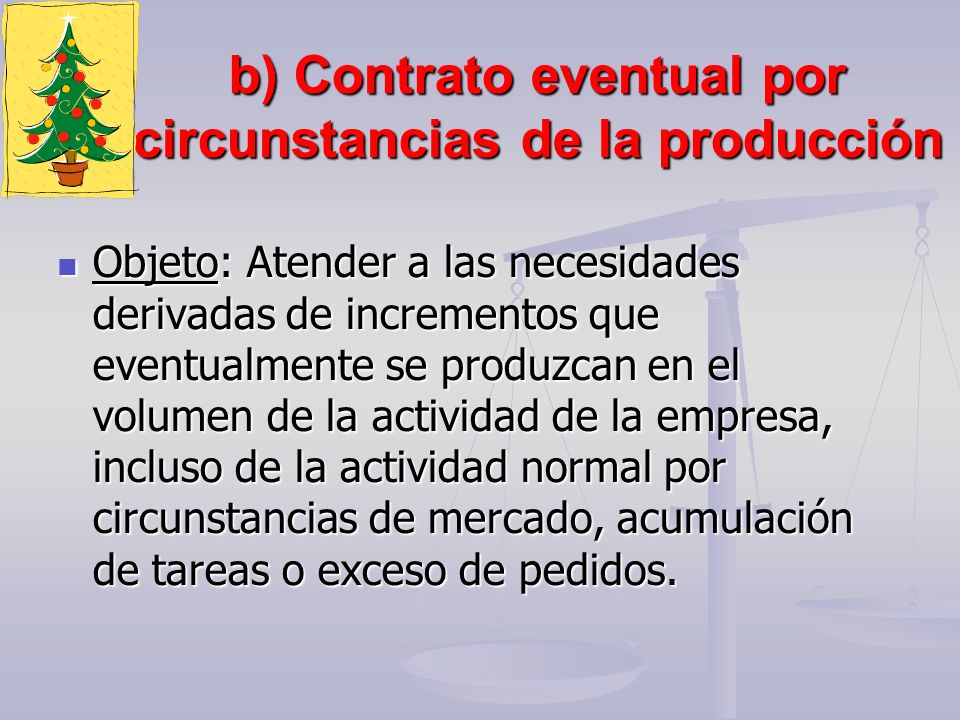 b) Contrato eventual por circunstancias de la producción

Objeto: Atender a las necesidades derivadas de incrementos que eventualmente se produzcan en el volumen de la actividad de la empresa, incluso de la actividad normal por circunstancias de mercado, acumulación de tareas o exceso de pedidos.